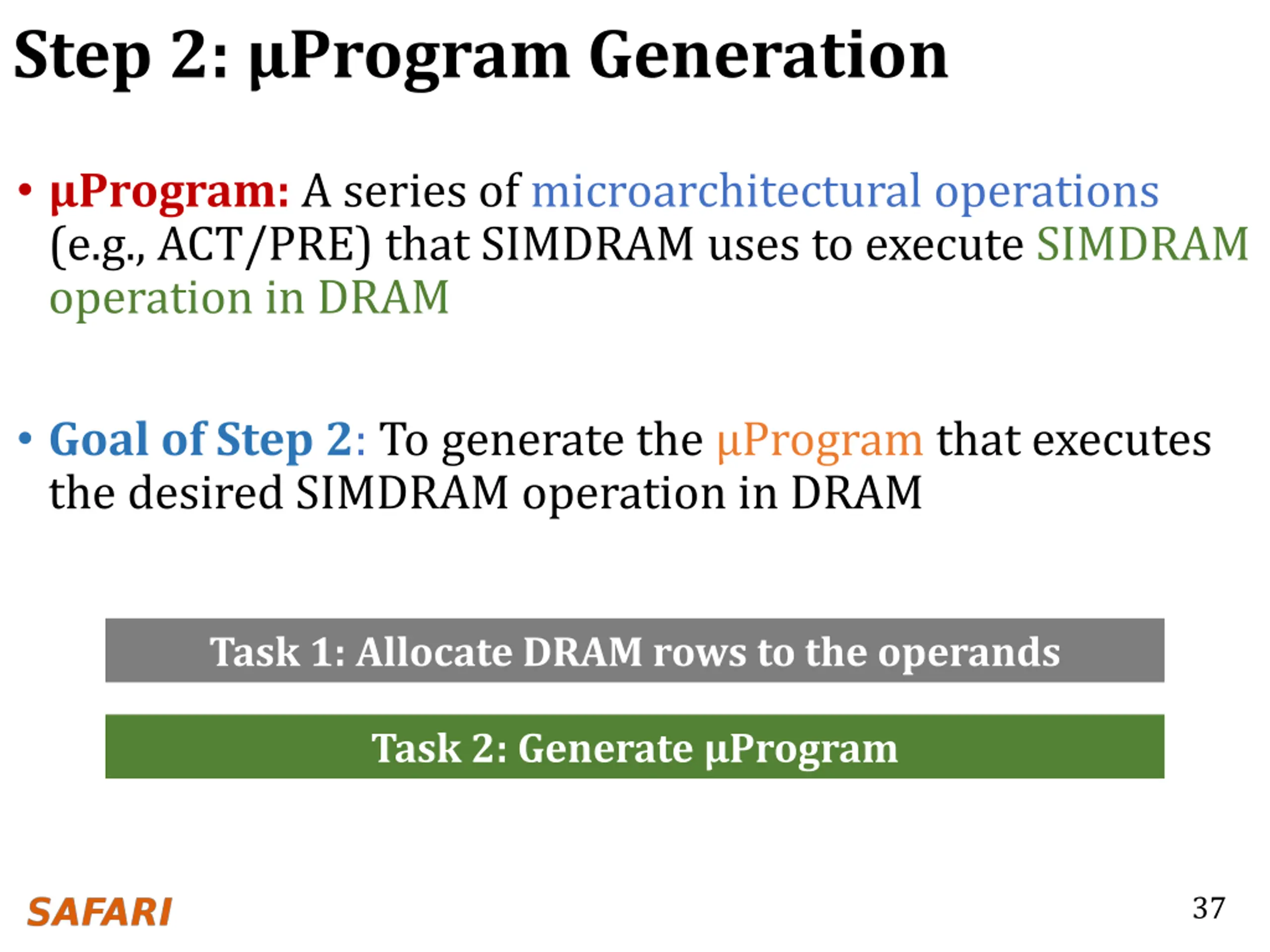 Step 2: μProgram Generation

• μProgram: A series of microarchitectural operations (e.g., ACT/PRE) that SIMDRAM uses to execute SIMDRAM operation in DRAM

• Goal of Step 2: To generate the μProgram that executes the desired SIMDRAM operation in DRAM

Task 1: Allocate DRAM rows to the operands

Task 2: Generate μProgram

SAFARI

37